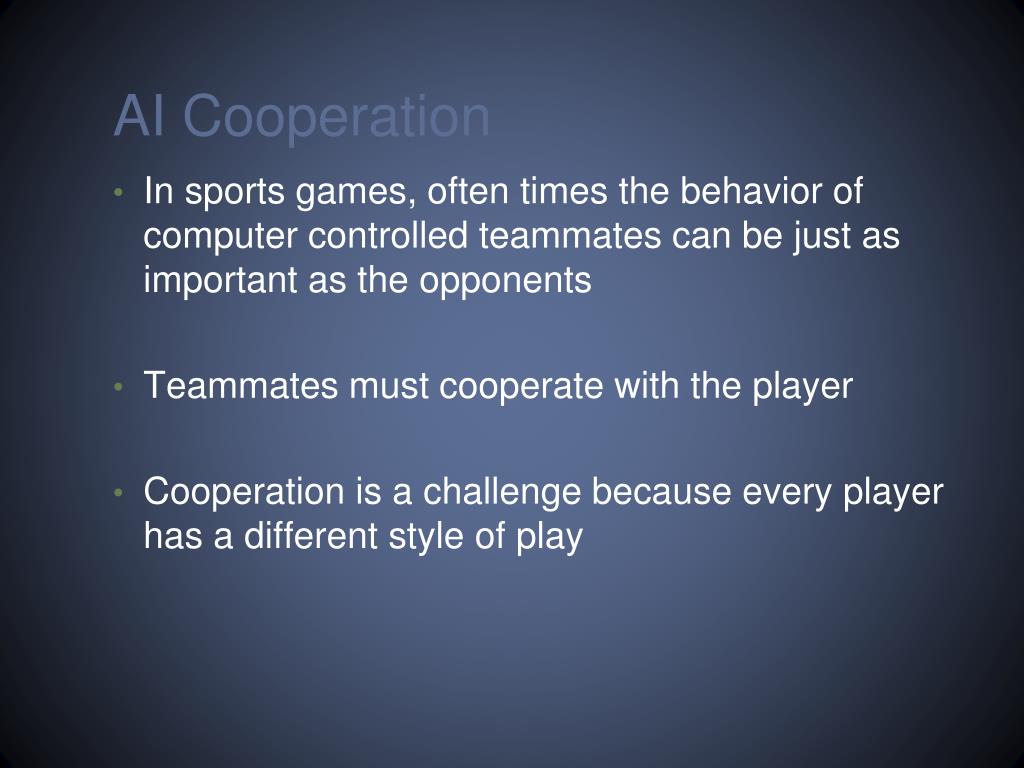 AI Cooperation

• In sports games, often times the behavior of computer controlled teammates can be just as important as the opponents

• Teammates must cooperate with the player

• Cooperation is a challenge because every player has a different style of play